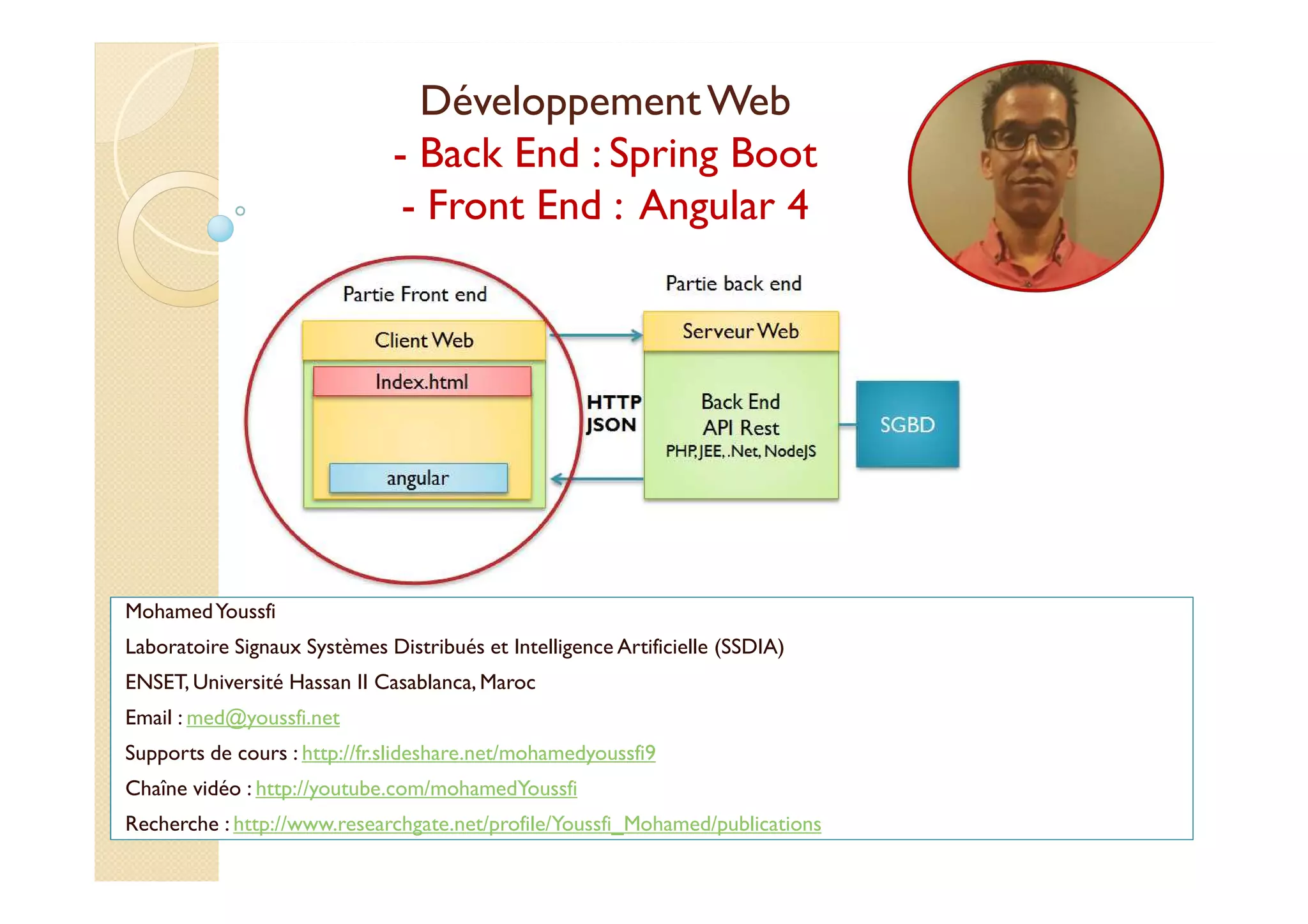 Développement Web
- Back End : Spring Boot
- Front End : Angular 4

Partie Front end

Client Web

Index.html

angular

HTTP
JSON

Partie back end

Serveur Web

Back End
API Rest
PHP, JEE, .Net, NodeJS

SGBD

Mohamed Youssfi
Laboratoire Signaux Systèmes Distribués et Intelligence Artificielle (SSDIA)
ENSET, Université Hassan II Casablanca, Maroc
Email : med@youssfi.net
Supports de cours : http://fr.slideshare.net/mohamedyoussfi9
Chaîne vidéo : http://youtube.com/mohamedYoussfi
Recherche : http://www.researchgate.net/profile/Youssfi_Mohamed/publications